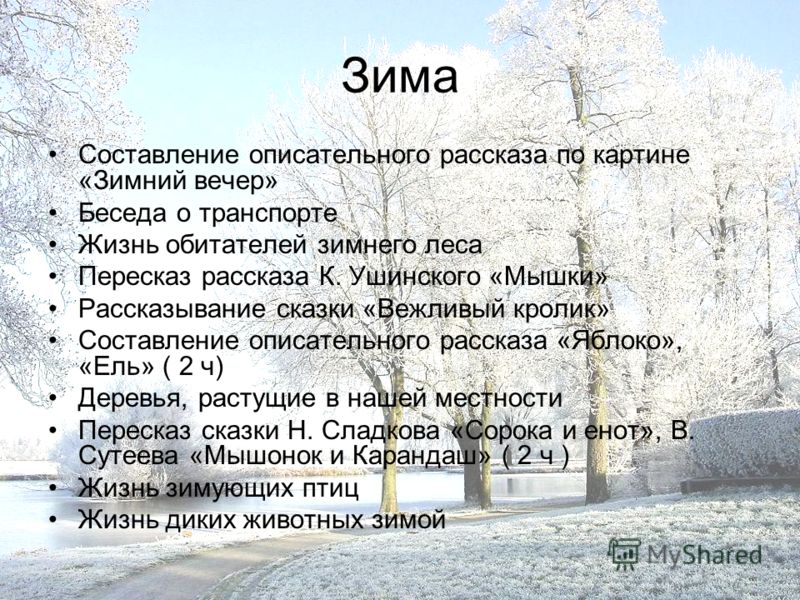 Зима

• Составление описательного рассказа по картине «Зимний вечер»
• Беседа о транспорте
• Жизнь обитателей зимнего леса
• Пересказ рассказа К. Ушинского «Мышки»
• Рассказывание сказки «Вежливый кролик»
• Составление описательного рассказа «Яблоко», «Ель» ( 2 ч)
• Деревья, растущие в нашей местности
• Пересказ сказки Н. Сладкова «Сорока и енот», В. Сутеева «Мышонок и Карандаш» ( 2 ч )
• Жизнь зимующих птиц
• Жизнь диких животных зимой

MyShared